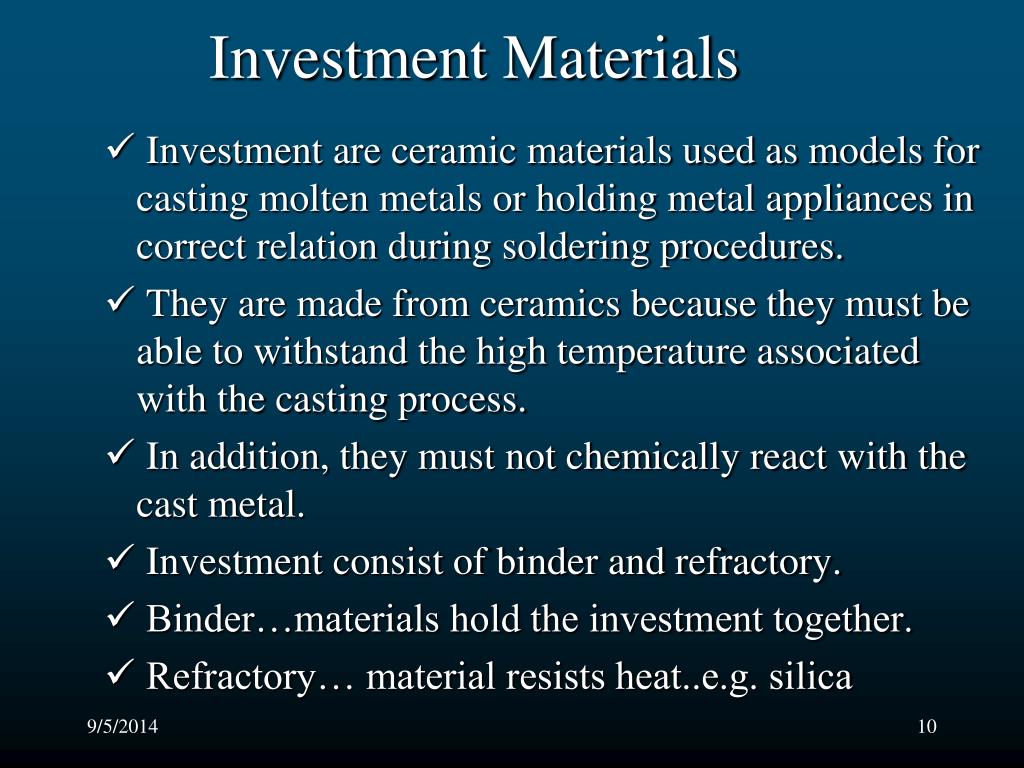 Investment Materials

✓ Investment are ceramic materials used as models for casting molten metals or holding metal appliances in correct relation during soldering procedures.

✓ They are made from ceramics because they must be able to withstand the high temperature associated with the casting process.

✓ In addition, they must not chemically react with the cast metal.

✓ Investment consist of binder and refractory.

✓ Binder…materials hold the investment together.

✓ Refractory… material resists heat..e.g. silica

9/5/2014

10